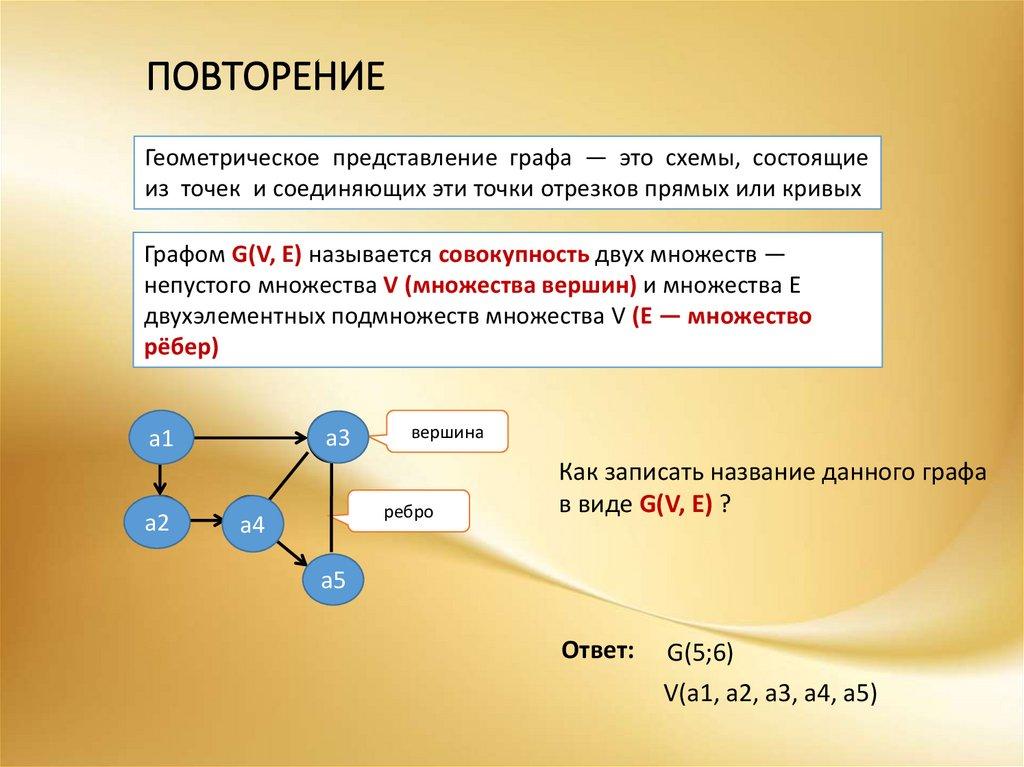 ПОВТОРЕНИЕ

Геометрическое представление графа — это схемы, состоящие из точек и соединяющих эти точки отрезков прямых или кривых

Графом G(V, E) называется совокупность двух множеств — непустого множества V (множества вершин) и множества E двухэлементных подмножеств множества V (E — множество рёбер)

a1

a3

вершина

a2

a4

ребро

a5

Как записать название данного графа в виде G(V, E) ?

Ответ:

G(5;6)

V(a1, a2, a3, a4, a5)